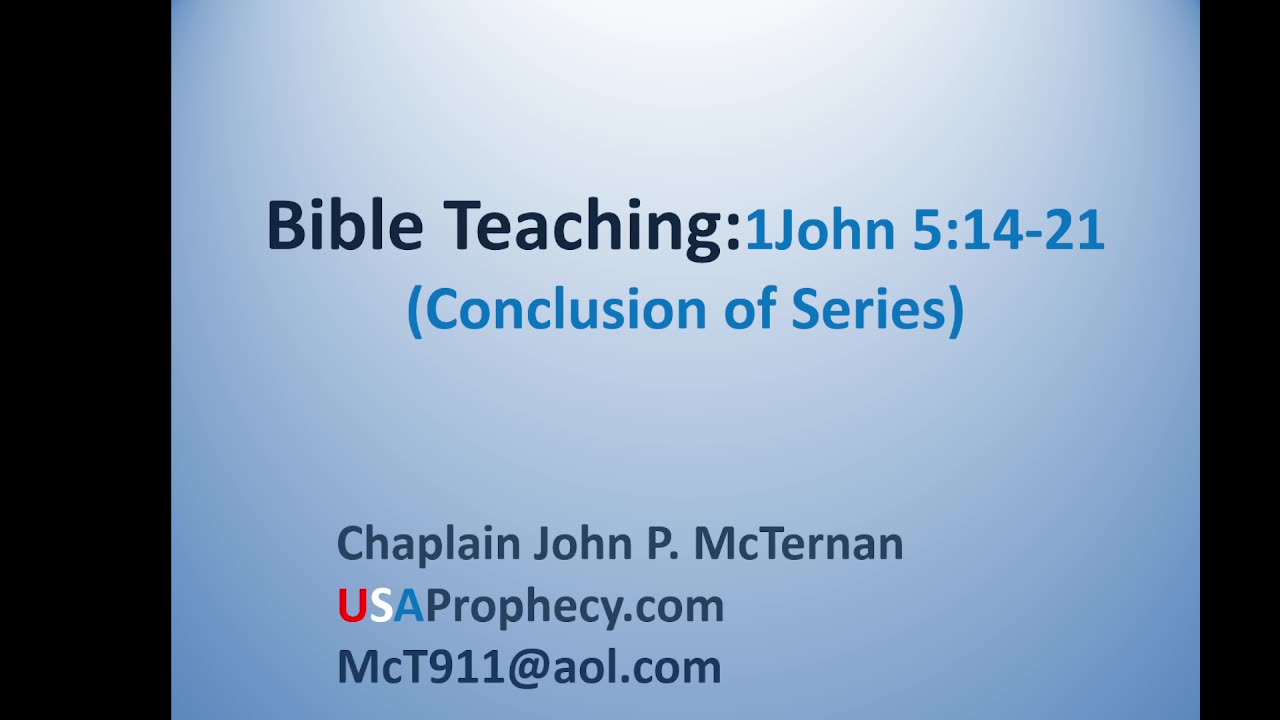 Bible Teaching:1John 5:14-21
(Conclusion of Series)

Chaplain John P. McTernan
USAProphecy.com
McT911@aol.com